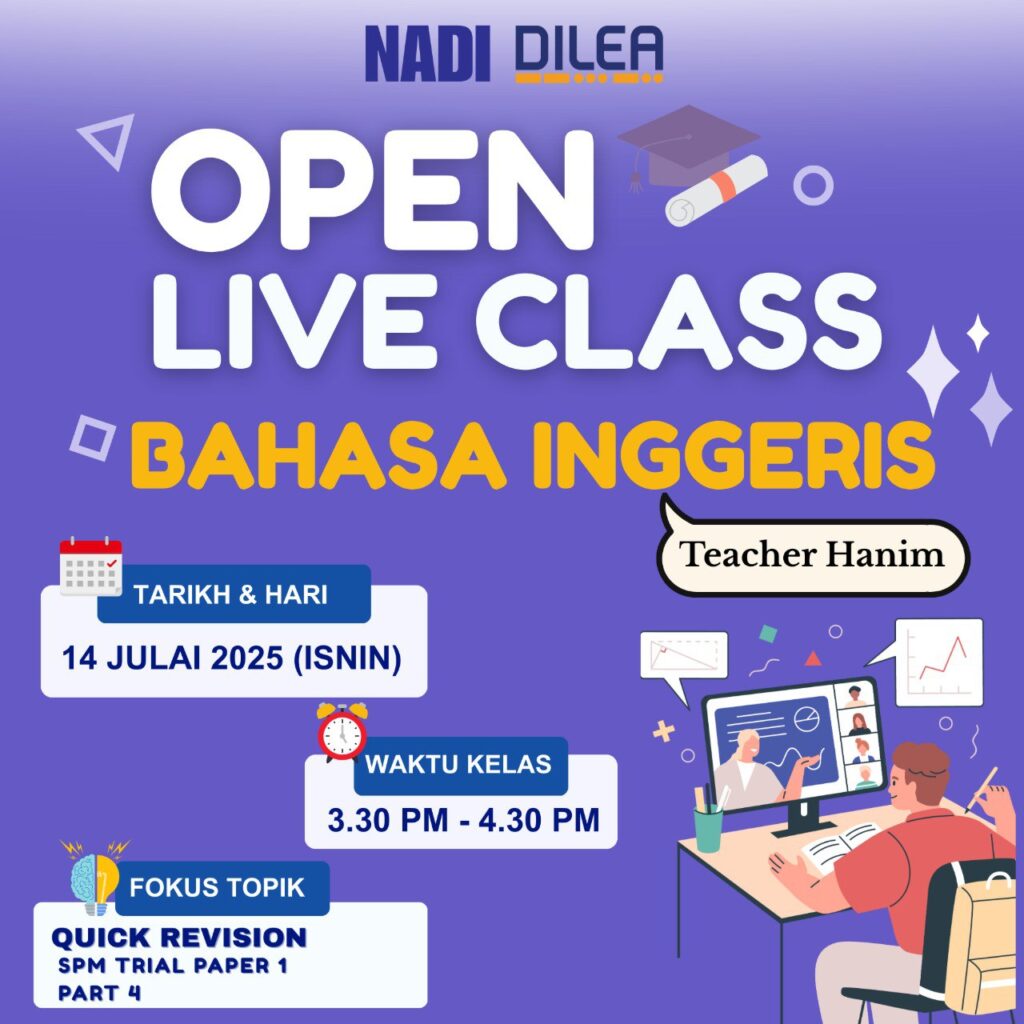 NADI DILEA

OPEN
LIVE CLASS

BAHASA INGGERIS

Teacher Hanim

TARIKH & HARI
14 JULAI 2025 (ISNIN)

WAKTU KELAS
3.30 PM - 4.30 PM

FOKUS TOPIK
QUICK REVISION
SPM TRIAL PAPER 1
PART 4